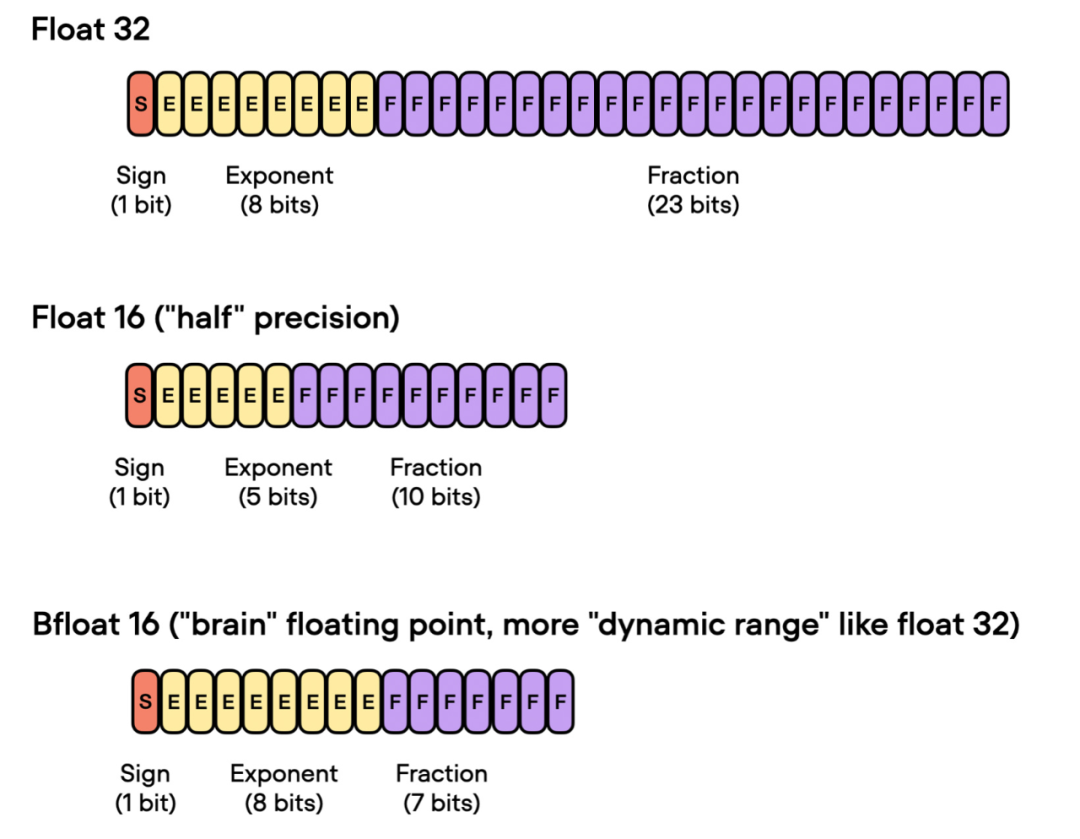 Float 32

S E E E E E E E E F F F F F F F F F F F F F F F F F F F F F F F

Sign
(1 bit)

Exponent
(8 bits)

Fraction
(23 bits)

Float 16 ("half" precision)

S E E E E E F F F F F F F F F F

Sign
(1 bit)

Exponent
(5 bits)

Fraction
(10 bits)

Bfloat 16 ("brain" floating point, more "dynamic range" like float 32)

S E E E E E E E E F F F F F F F

Sign
(1 bit)

Exponent
(8 bits)

Fraction
(7 bits)